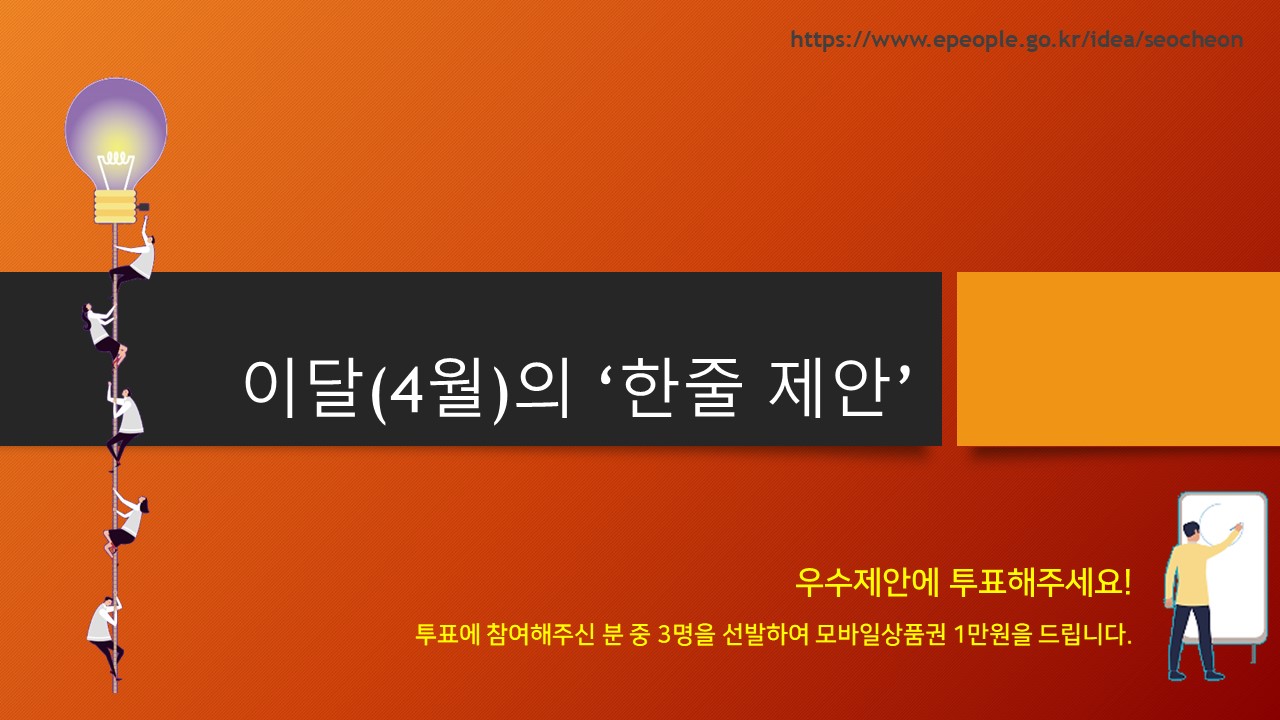 https://www.epeople.go.kr/idea/seocheon

이달(4월)의 ‘한줄 제안’

우수제안에 투표해주세요!

투표에 참여해주신 분 중 3명을 선발하여 모바일상품권 1만원을 드립니다.